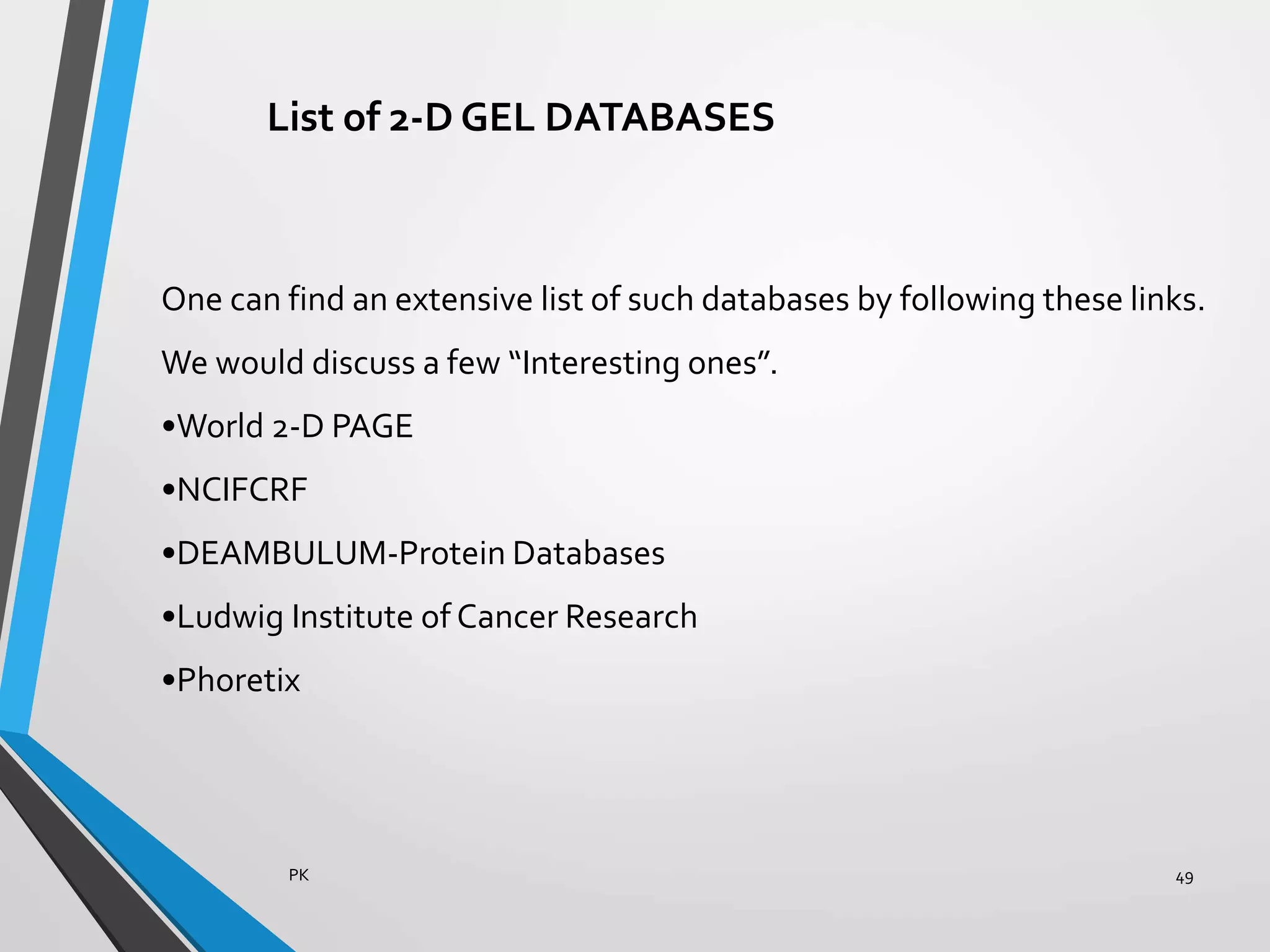 List of 2-D GEL DATABASES

One can find an extensive list of such databases by following these links.

We would discuss a few “Interesting ones”.

•World 2-D PAGE

•NCIFCRF

•DEAMBULUM-Protein Databases

•Ludwig Institute of Cancer Research

•Phoretix

PK

49